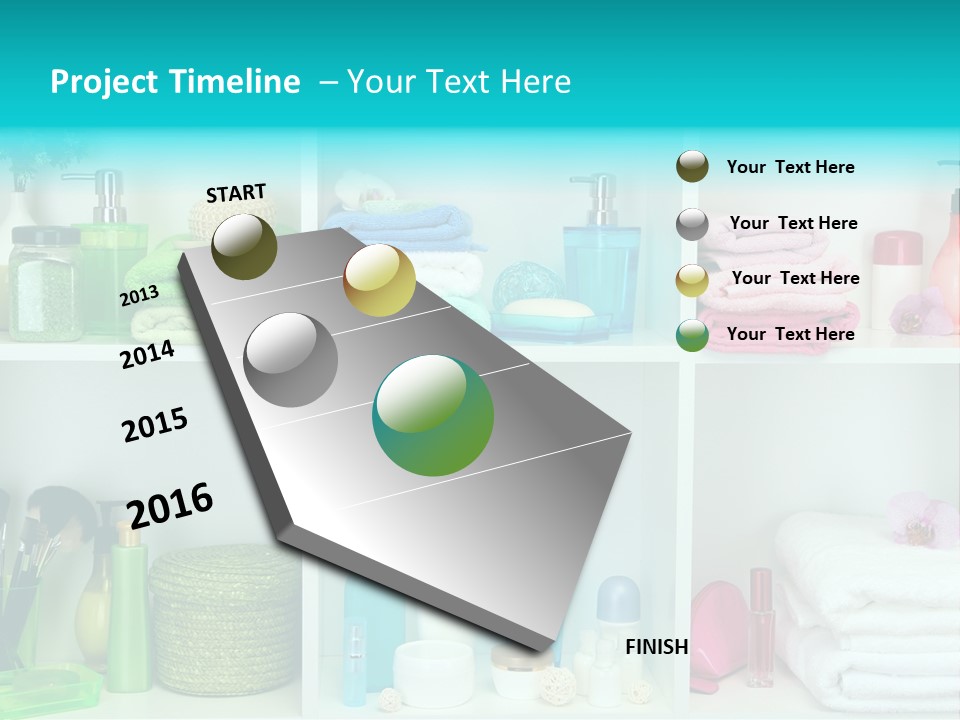 Project Timeline – Your Text Here

START

2013

2014

2015

2016

FINISH

Your Text Here

Your Text Here

Your Text Here

Your Text Here